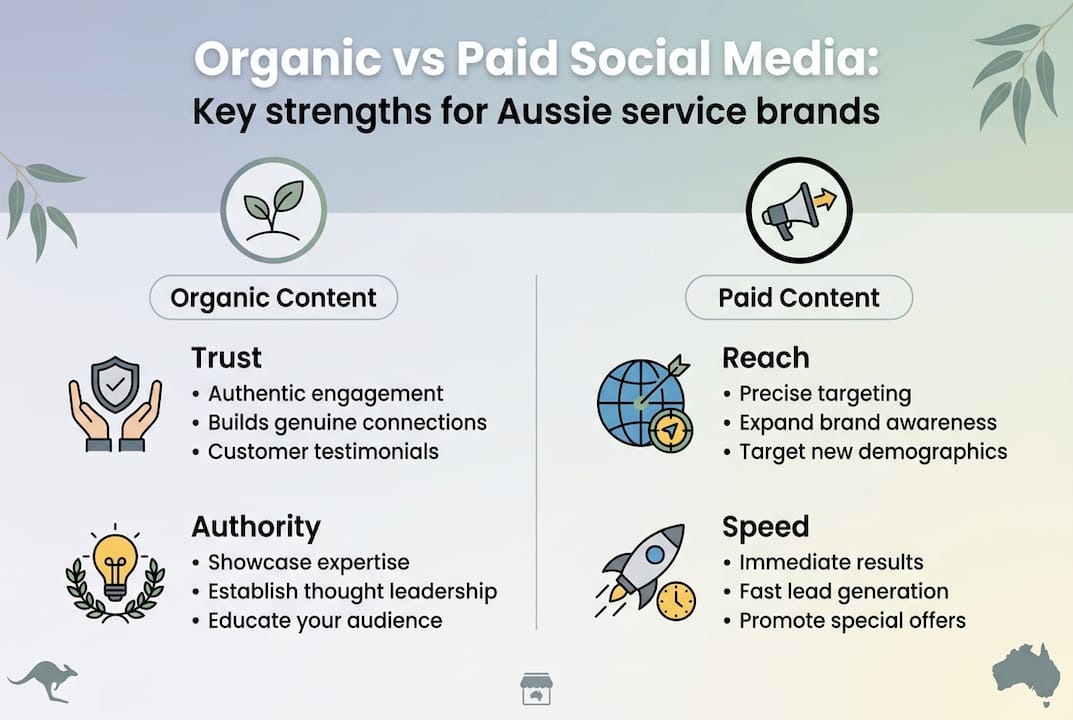 Organic vs Paid Social Media:
Key strengths for Aussie service brands

Organic Content

Trust
• Authentic engagement
• Builds genuine connections
• Customer testimonials

Authority
• Showcase expertise
• Establish thought leadership
• Educate your audience

Paid Content

Reach
• Precise targeting
• Expand brand awareness
• Target new demographics

Speed
• Immediate results
• Fast lead generation
• Promote special offers